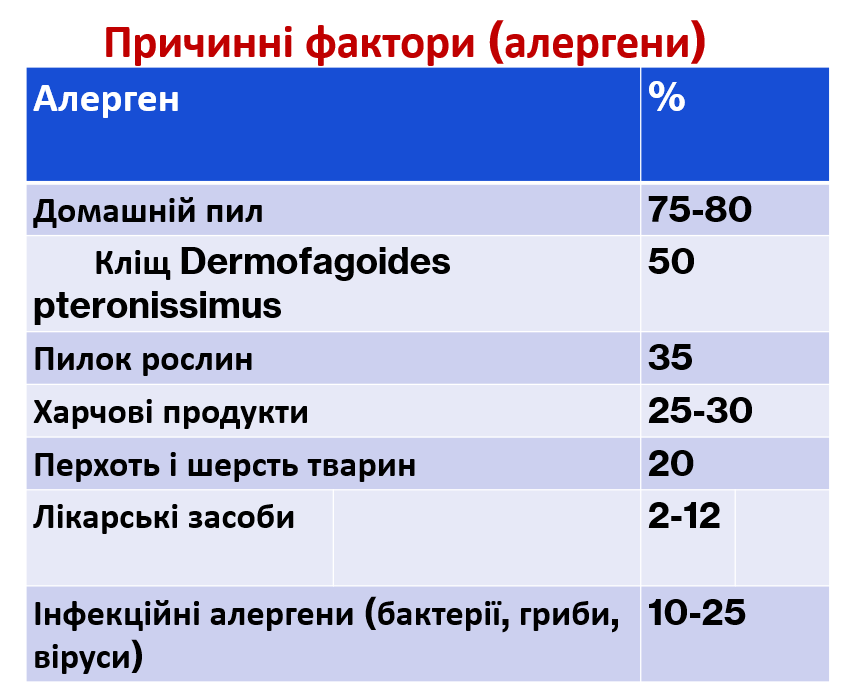 Причинні фактори (алергени)

| Алерген | % |
|---|---|
| Домашній пил | 75-80 |
| Кліщ Dermofagoides pteronissimus | 50 |
| Пилок рослин | 35 |
| Харчові продукти | 25-30 |
| Перхоть і шерсть тварин | 20 |
| Лікарські засоби | 2-12 |
| Інфекційні алергени (бактерії, гриби, віруси) | 10-25 |